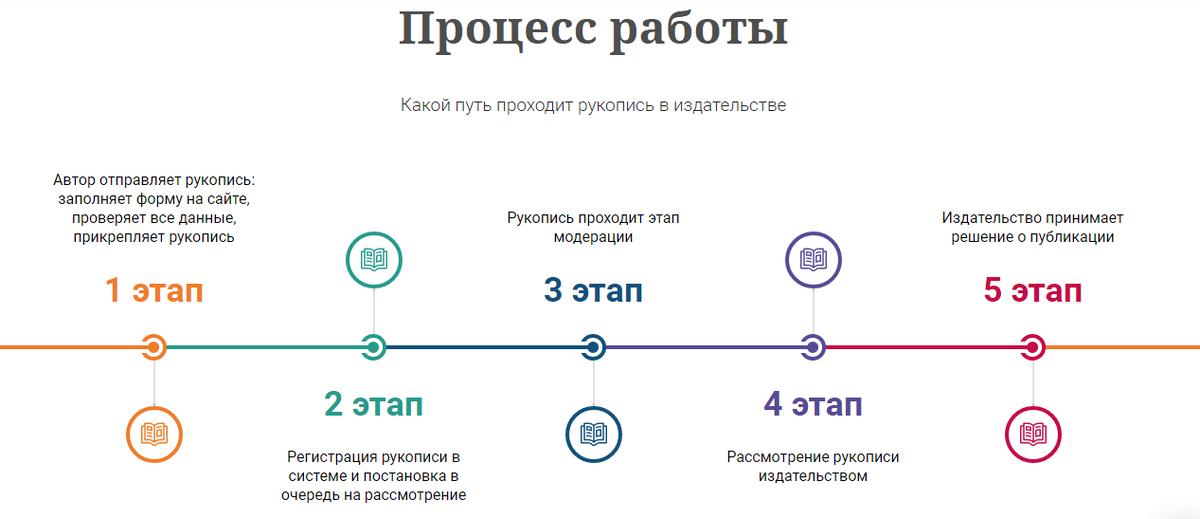 Процесс работы

Какой путь проходит рукопись в издательстве

Автор отправляет рукопись: заполняет форму на сайте, проверяет все данные, прикрепляет рукопись

1 этап

2 этап

Регистрация рукописи в системе и постановка в очередь на рассмотрение

Рукопись проходит этап модерации

3 этап

4 этап

Рассмотрение рукописи издательством

Издательство принимает решение о публикации

5 этап